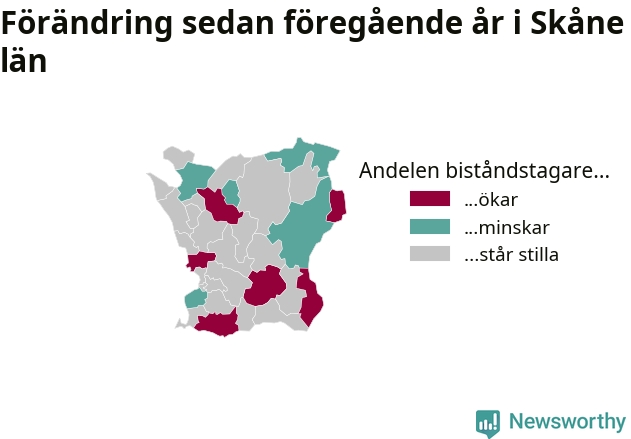 Förändring sedan föregående år i Skåne län

Andelen biståndstagare...
...ökar
...minskar
...står stilla

Newsworthy